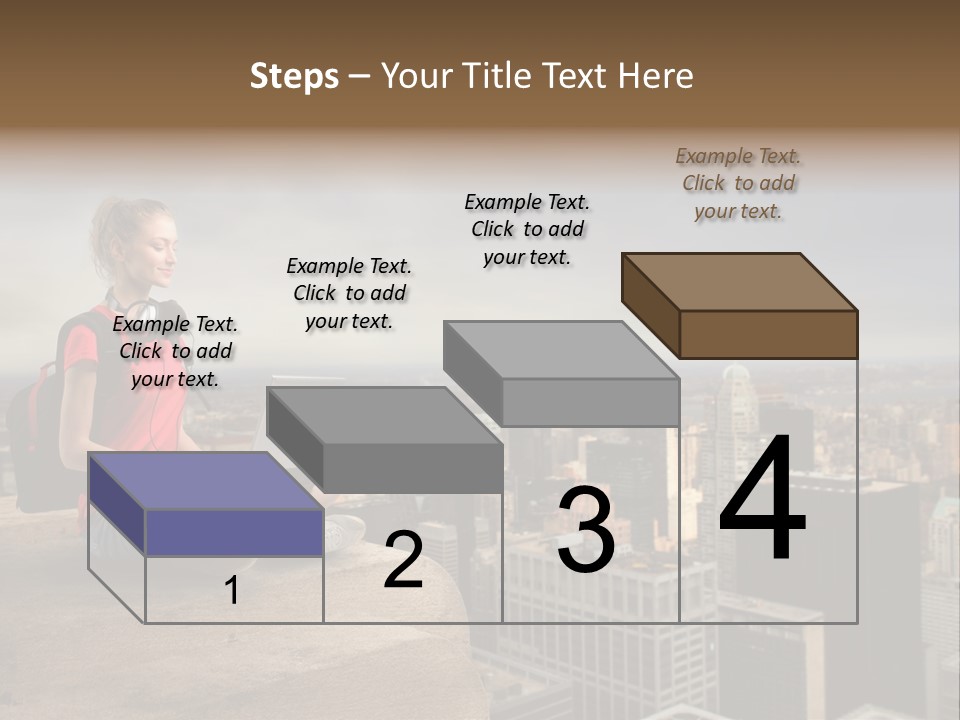 Steps – Your Title Text Here

Example Text. Click to add your text.

Example Text. Click to add your text.

Example Text. Click to add your text.

Example Text. Click to add your text.

1

2

3

4